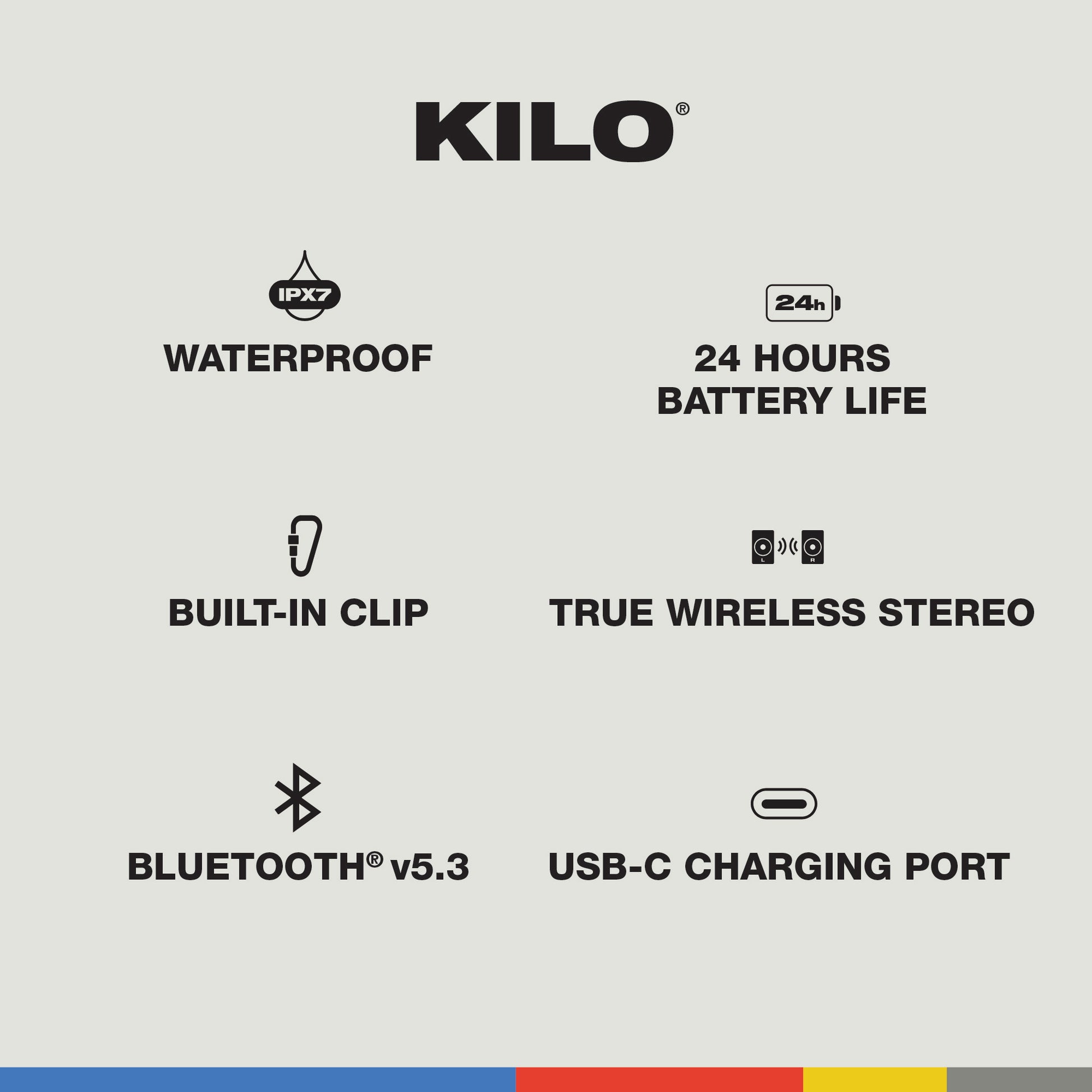 KILO®

IPX7

WATERPROOF

24h

24 HOURS BATTERY LIFE

BUILT-IN CLIP

L R

TRUE WIRELESS STEREO

BLUETOOTH® v5.3

USB-C CHARGING PORT